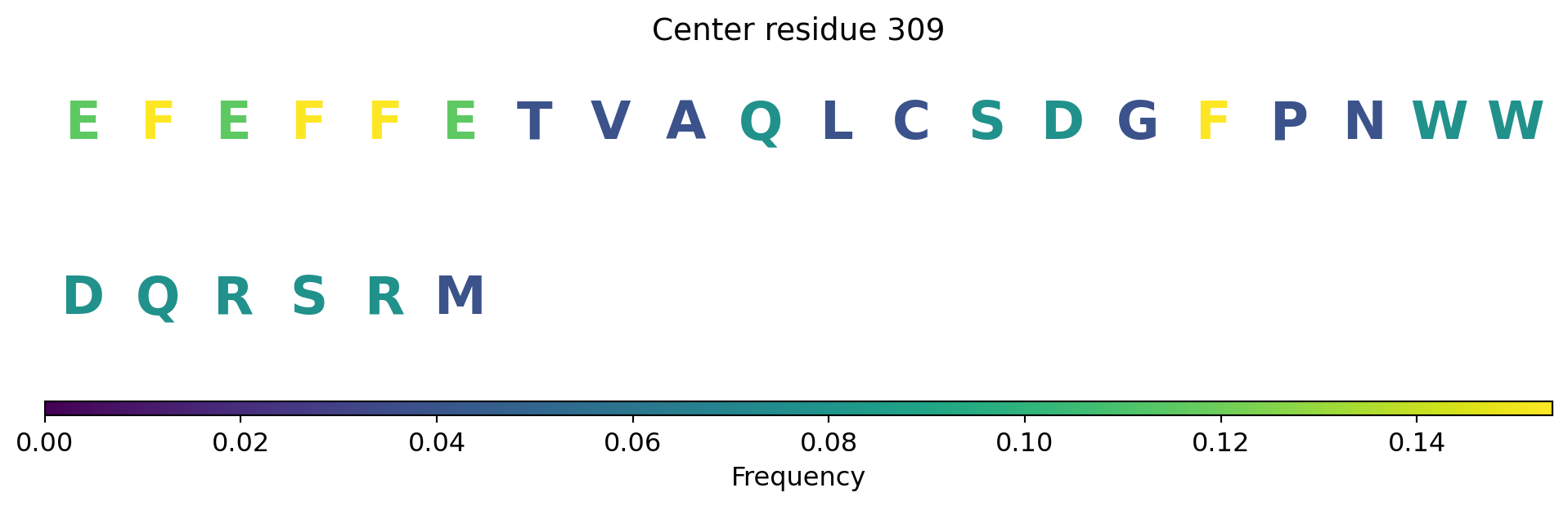 Center residue 309

E F E F F E T V A Q L C S D G F P N W W

D Q R S R M

0.00 0.02 0.04 0.06 0.08 0.10 0.12 0.14

Frequency